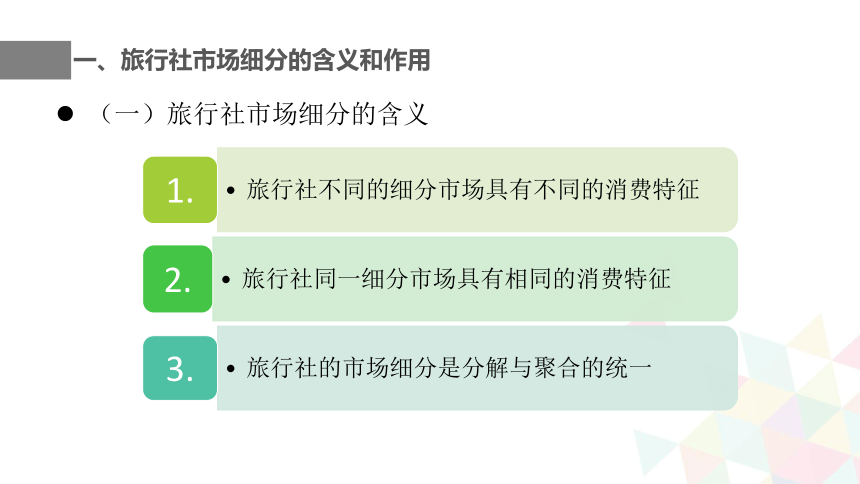 一、旅行社市场细分的含义和作用

● （一）旅行社市场细分的含义

1.
• 旅行社不同的细分市场具有不同的消费特征

2.
• 旅行社同一细分市场具有相同的消费特征

3.
• 旅行社的市场细分是分解与聚合的统一